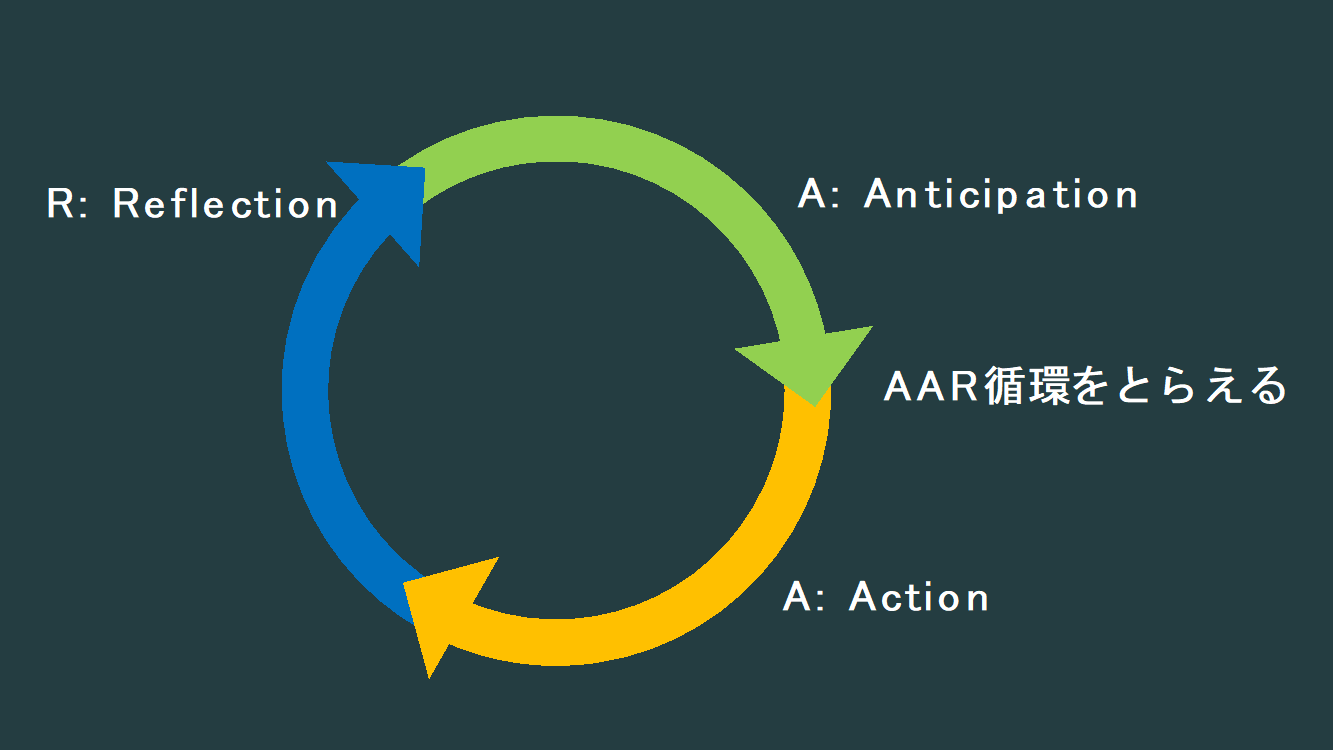 R: Reflection

A: Anticipation

AAR循環をとらえる

A: Action